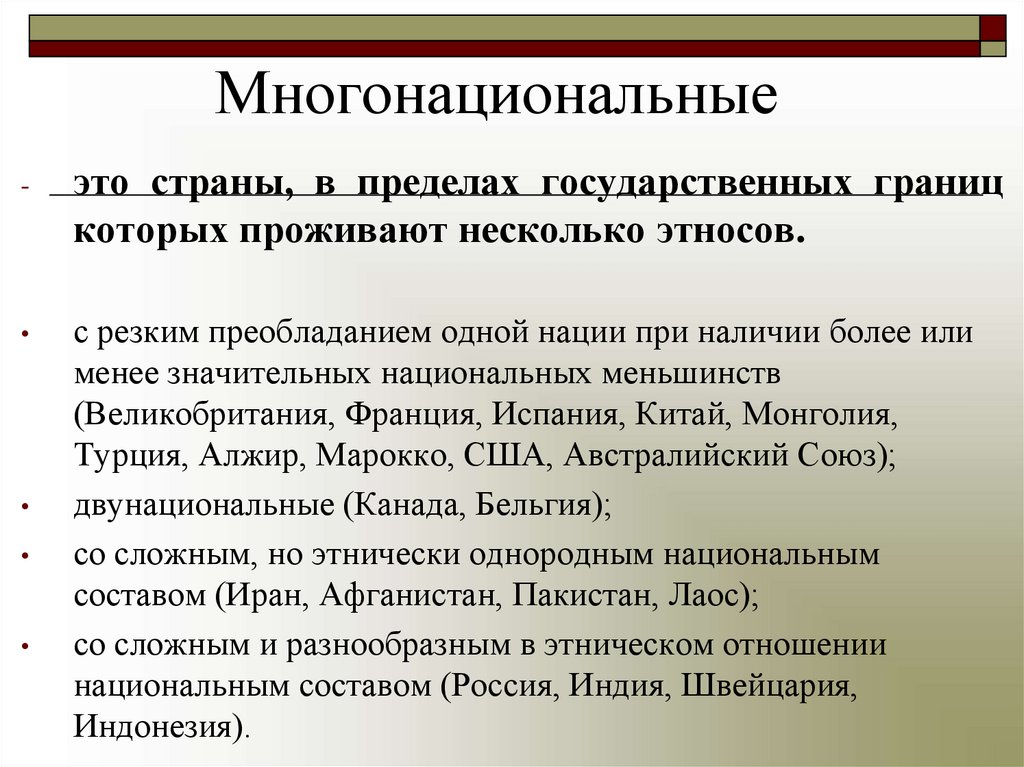 Многонациональные

- это страны, в пределах государственных границ которых проживают несколько этносов.

• с резким преобладанием одной нации при наличии более или менее значительных национальных меньшинств (Великобритания, Франция, Испания, Китай, Монголия, Турция, Алжир, Марокко, США, Австралийский Союз);

• двунациональные (Канада, Бельгия);

• со сложным, но этнически однородным национальным составом (Иран, Афганистан, Пакистан, Лаос);

• со сложным и разнообразным в этническом отношении национальным составом (Россия, Индия, Швейцария, Индонезия).